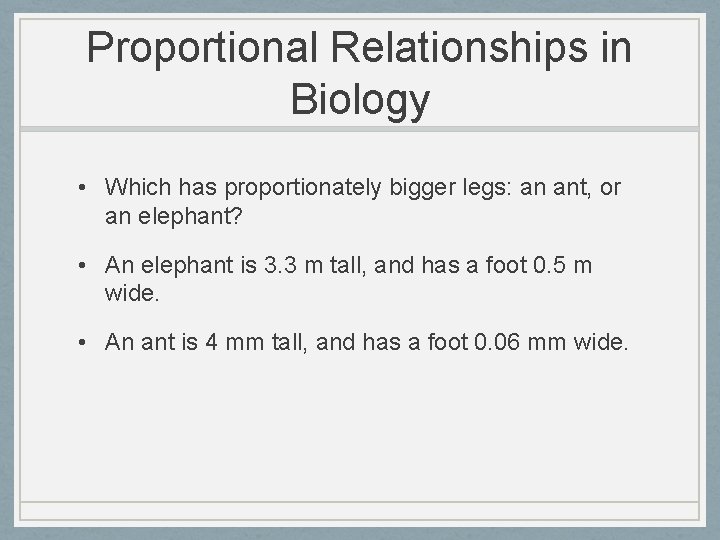 Proportional Relationships in Biology

• Which has proportionately bigger legs: an ant, or an elephant?

• An elephant is 3.3 m tall, and has a foot 0.5 m wide.

• An ant is 4 mm tall, and has a foot 0.06 mm wide.